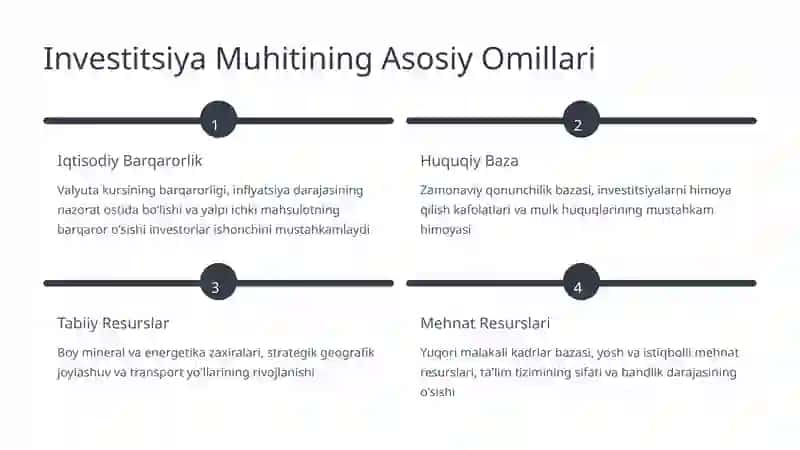 Investitsiya Muhitining Asosiy Omillari

1

Iqtisodiy Barqarorlik

Valyuta kursining barqarorligi, inflyatsiya darajasining nazorat ostida bo'lishi va yalpi ichki mahsulotning barqaror o'sishi investorlar ishonchini mustahkamlaydi

2

Huquqiy Baza

Zamonaviy qonunchilik bazasi, investitsiyalarni himoya qilish kafolatlari va mulk huquqlarining mustahkam himoyasi

3

Tabiiy Resurslar

Boy mineral va energetika zaxiralari, strategik geografik joylashuv va transport yo'llarining rivojlanishi

4

Mehnat Resurslari

Yuqori malakali kadrlar bazasi, yosh va istiqbolli mehnat resurslari, ta'lim tizimining sifati va bandlik darajasining o'sishi